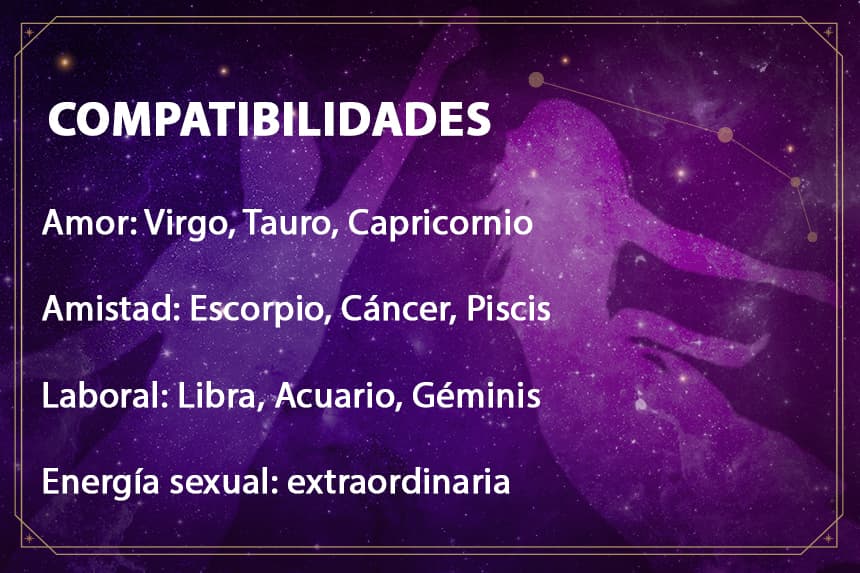 COMPATIBILIDADES

Amor: Virgo, Tauro, Capricornio

Amistad: Escorpio, Cáncer, Piscis

Laboral: Libra, Acuario, Géminis

Energía sexual: extraordinaria